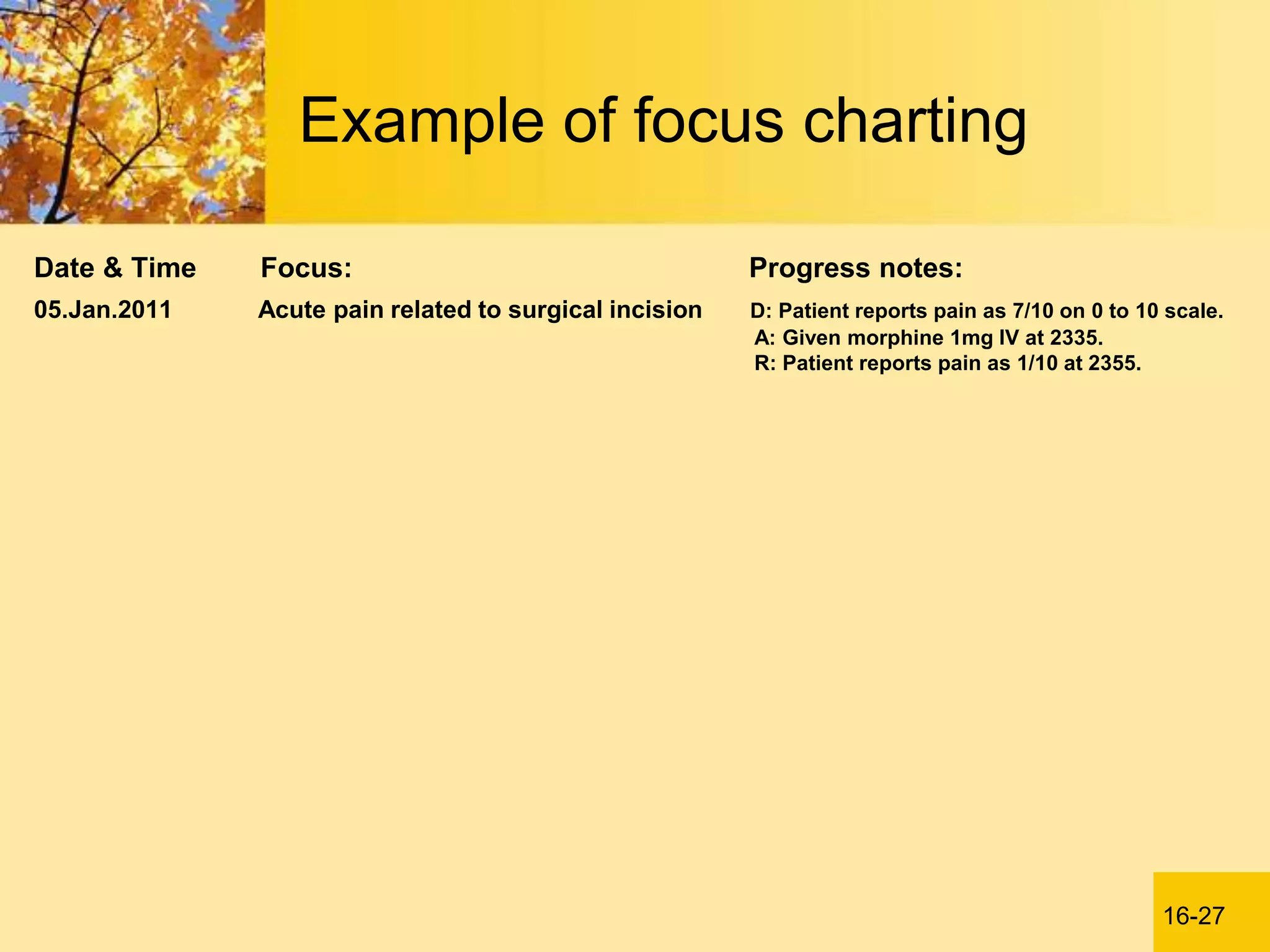 Example of focus charting

| Date & Time | Focus: | Progress notes: |
|---|---|---|
| 05.Jan.2011 | Acute pain related to surgical incision | D: Patient reports pain as 7/10 on 0 to 10 scale. A: Given morphine 1mg IV at 2335. R: Patient reports pain as 1/10 at 2355. |

16-27